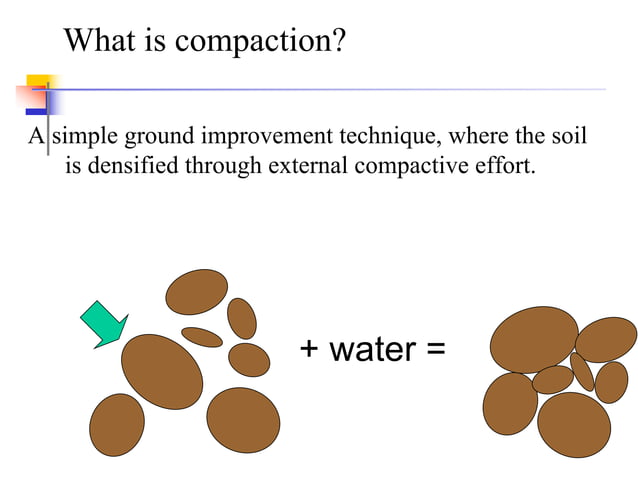 What is compaction?

A simple ground improvement technique, where the soil is densified through external compactive effort.

+ water =